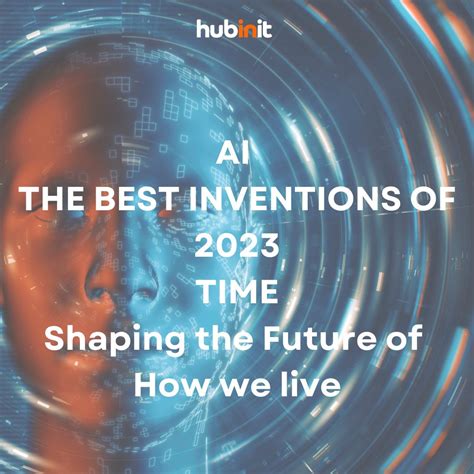 hubinit

AI
THE BEST INVENTIONS OF 2023
TIME
Shaping the Future of How we live